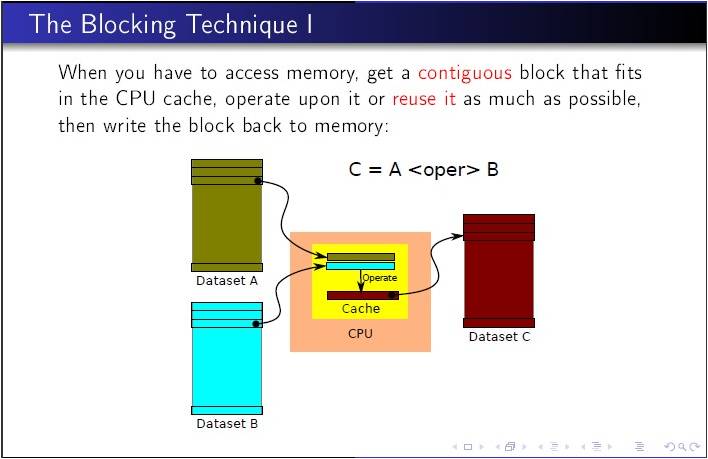 The Blocking Technique I

When you have to access memory, get a contiguous block that fits in the CPU cache, operate upon it or reuse it as much as possible, then write the block back to memory:

C = A <oper> B

Dataset A

Operate

Cache

CPU

Dataset C

Dataset B